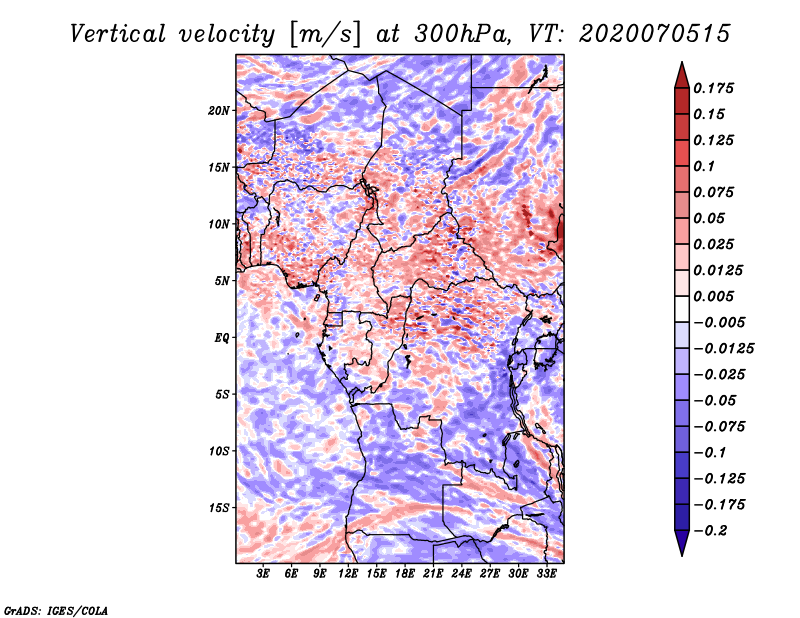 Vertical velocity [m/s] at 300hPa, VT: 2020070515

20N
15N
10N
5N
EQ
5S
10S
15S

3E 6E 9E 12E 15E 18E 21E 24E 27E 30E 33E

0.175
0.15
0.125
0.1
0.075
0.05
0.025
0.0125
0.005
−0.005
−0.0125
−0.025
−0.05
−0.075
−0.1
−0.125
−0.175
−0.2

GrADS: IGES/COLA